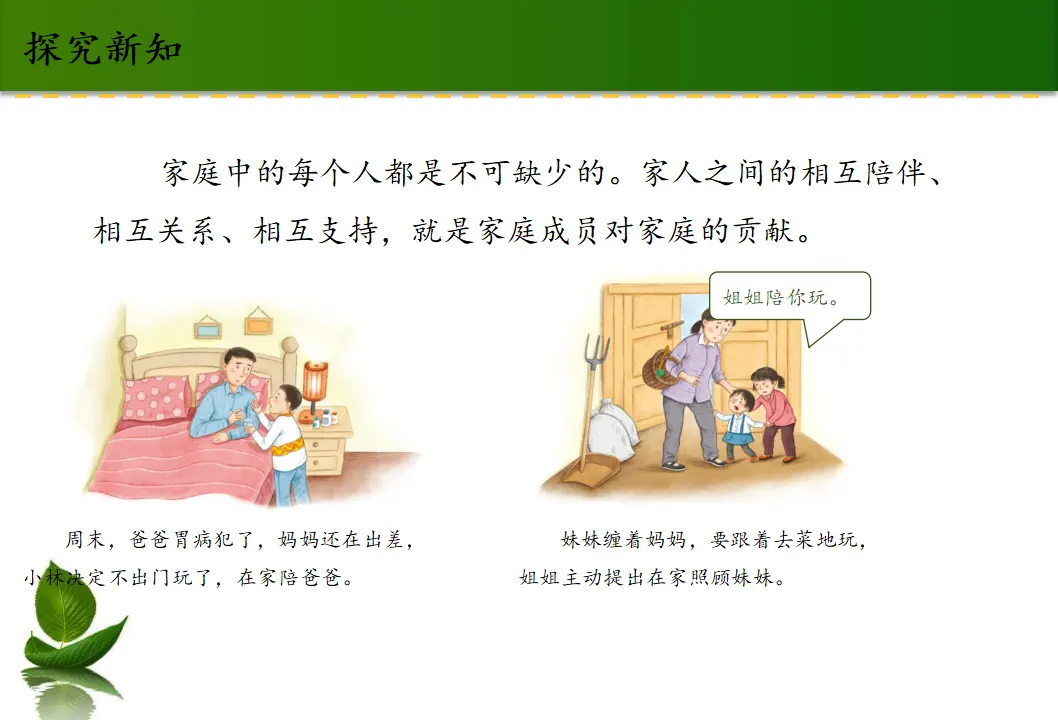 探究新知

家庭中的每个人都是不可缺少的。家人之间的相互陪伴、相互关系、相互支持，就是家庭成员对家庭的贡献。

周末，爸爸胃病犯了，妈妈还在出差，小林决定不出门玩了，在家陪爸爸。

姐姐陪你玩。

妹妹缠着妈妈，要跟着去菜地玩，姐姐主动提出在家照顾妹妹。